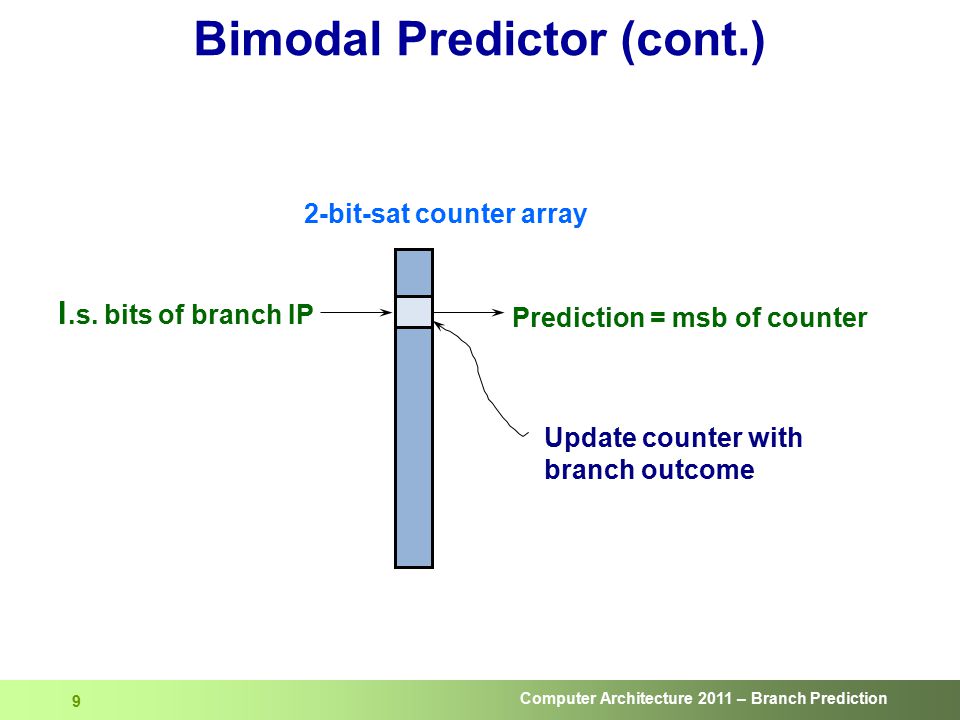 Bimodal Predictor (cont.)

2-bit-sat counter array

l.s. bits of branch IP

Prediction = msb of counter

Update counter with branch outcome

9

Computer Architecture 2011 – Branch Prediction